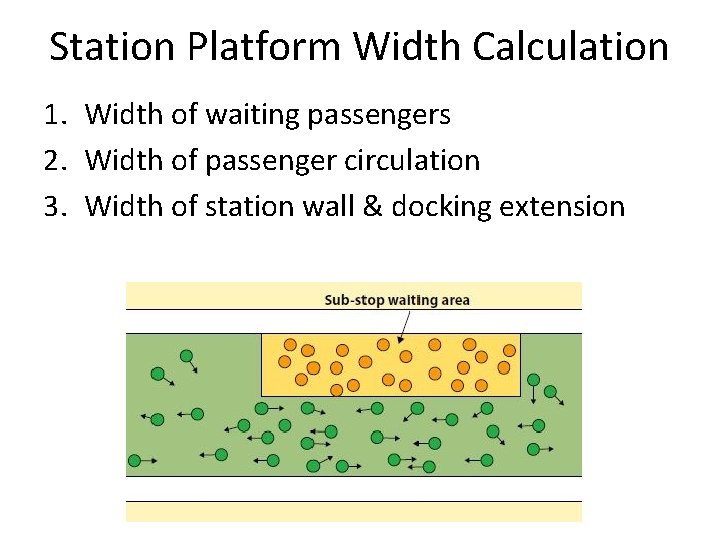 Station Platform Width Calculation

1. Width of waiting passengers
2. Width of passenger circulation
3. Width of station wall & docking extension

Sub-stop waiting area